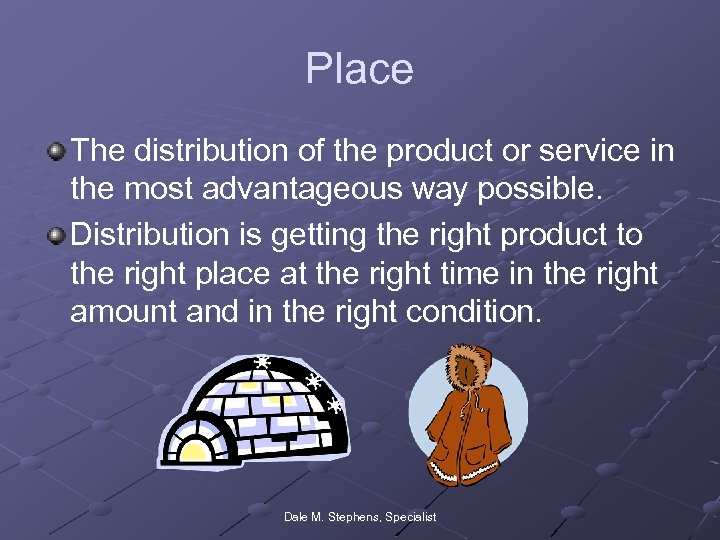 Place

The distribution of the product or service in the most advantageous way possible.

Distribution is getting the right product to the right place at the right time in the right amount and in the right condition.

Dale M. Stephens, Specialist